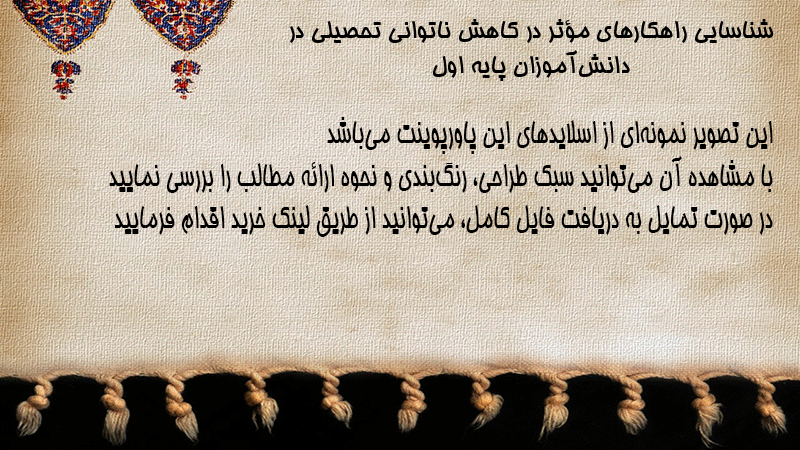 شناسایی راهکارهای مؤثر در کاهش ناتوانی تحصیلی در دانش‌آموزان پایه اول

این تصویر نمونه‌ای از اسلایدهای این پاورپوینت می‌باشد
با مشاهده آن می‌توانید سبک طراحی، رنگ‌بندی و نحوه ارائه مطالب را بررسی نمایید
در صورت تمایل به دریافت فایل کامل، می‌توانید از طریق لینک خرید اقدام فرمایید